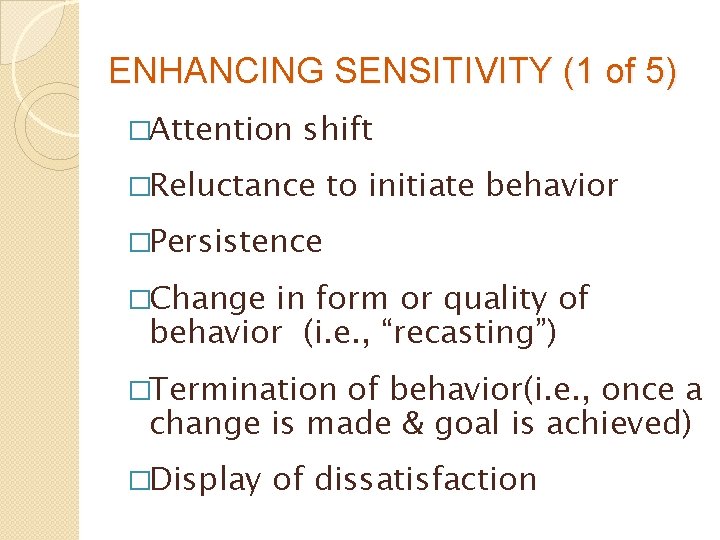 ENHANCING SENSITIVITY (1 of 5)

□Attention shift

□Reluctance to initiate behavior

□Persistence

□Change in form or quality of behavior (i.e., “recasting”)

□Termination of behavior(i.e., once a change is made & goal is achieved)

□Display of dissatisfaction